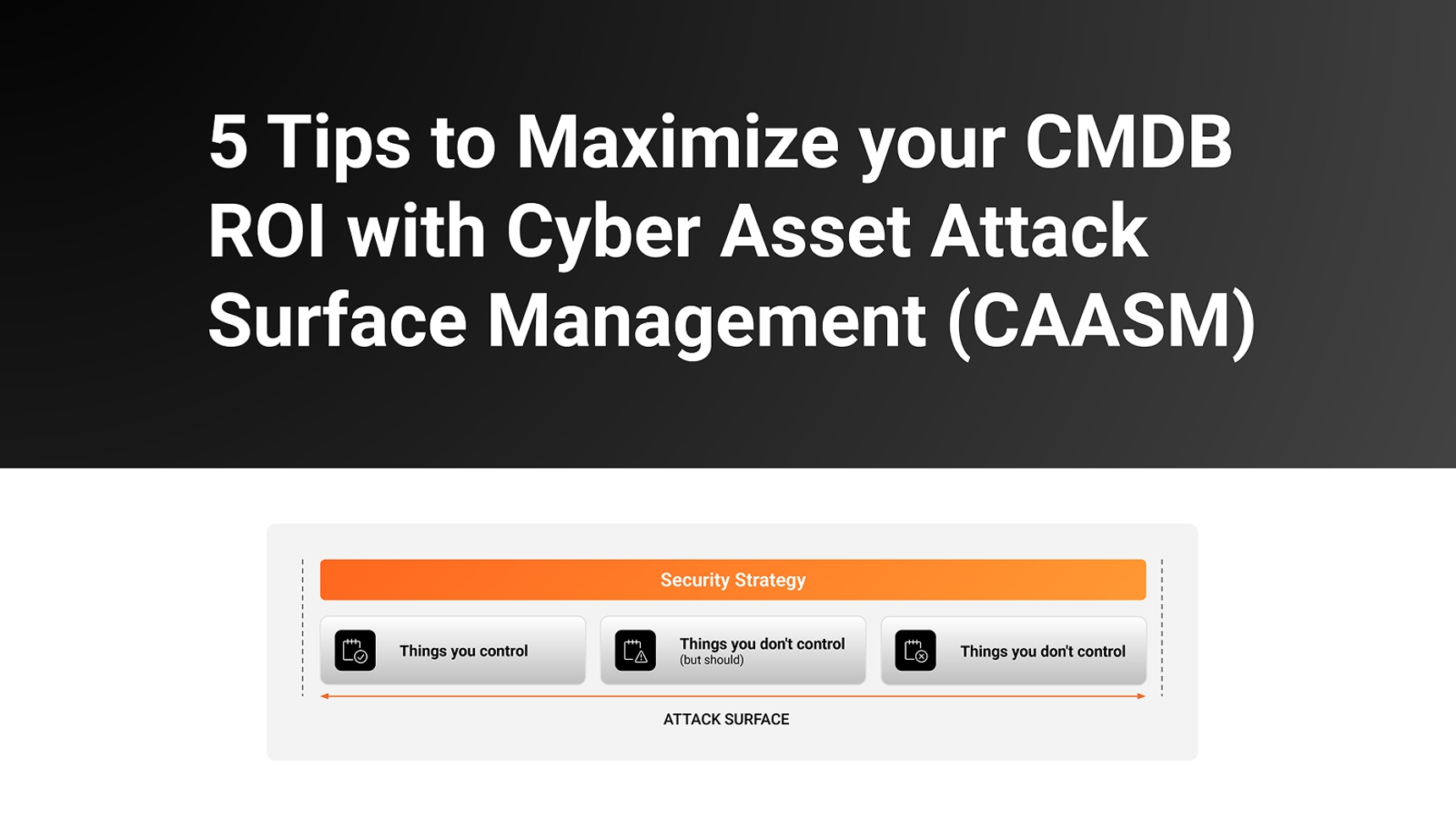 5 Tips to Maximize your CMDB ROI with Cyber Asset Attack Surface Management (CAASM)

Security Strategy

Things you control

Things you don't control
(but should)

Things you don't control

ATTACK SURFACE